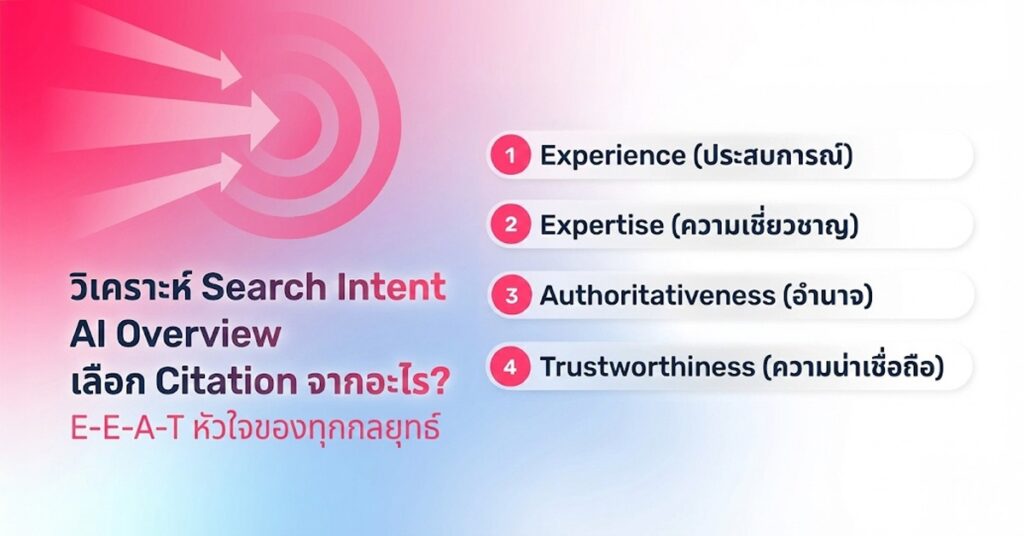 วิเคราะห์ Search Intent
AI Overview
เลือก Citation จากอะไร?
E-E-A-T หัวใจของทุกกลยุทธ์

1 Experience (ประสบการณ์)

2 Expertise (ความเชี่ยวชาญ)

3 Authoritativeness (อำนาจ)

4 Trustworthiness (ความน่าเชื่อถือ)